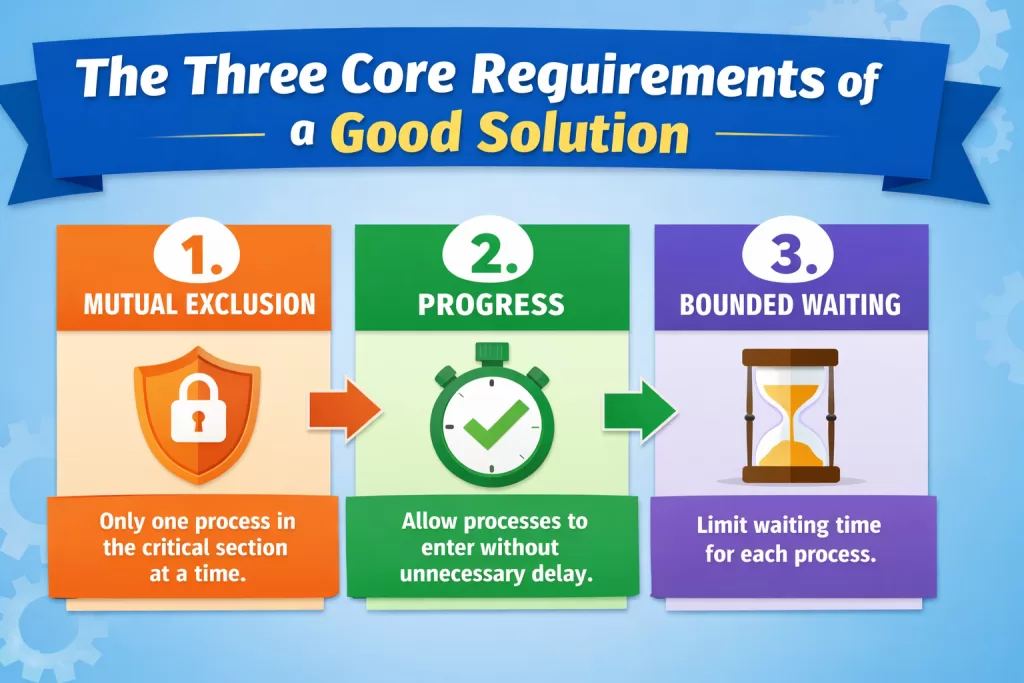 The Three Core Requirements of a Good Solution

1.
MUTUAL EXCLUSION
Only one process in the critical section at a time.

2.
PROGRESS
Allow processes to enter without unnecessary delay.

3.
BOUNDED WAITING
Limit waiting time for each process.